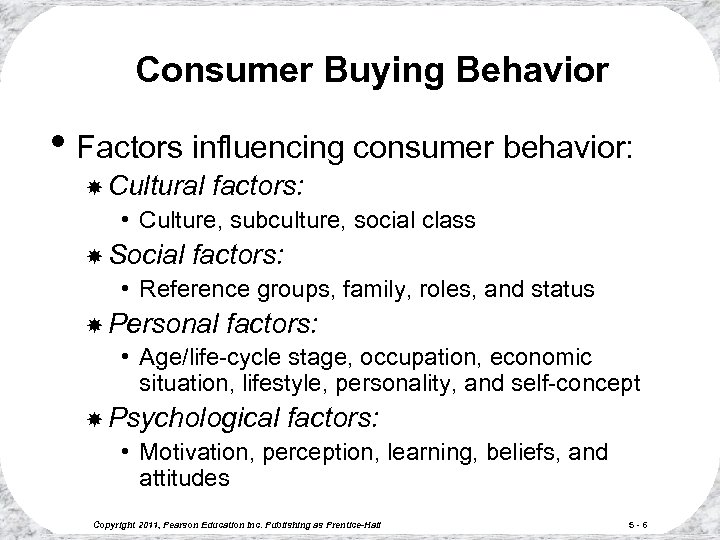 Consumer Buying Behavior

• Factors influencing consumer behavior:

Cultural factors:

• Culture, subculture, social class

Social factors:

• Reference groups, family, roles, and status

Personal factors:

• Age/life-cycle stage, occupation, economic situation, lifestyle, personality, and self-concept

Psychological factors:

• Motivation, perception, learning, beliefs, and attitudes

Copyright 2011, Pearson Education Inc. Publishing as Prentice-Hall

5 - 6